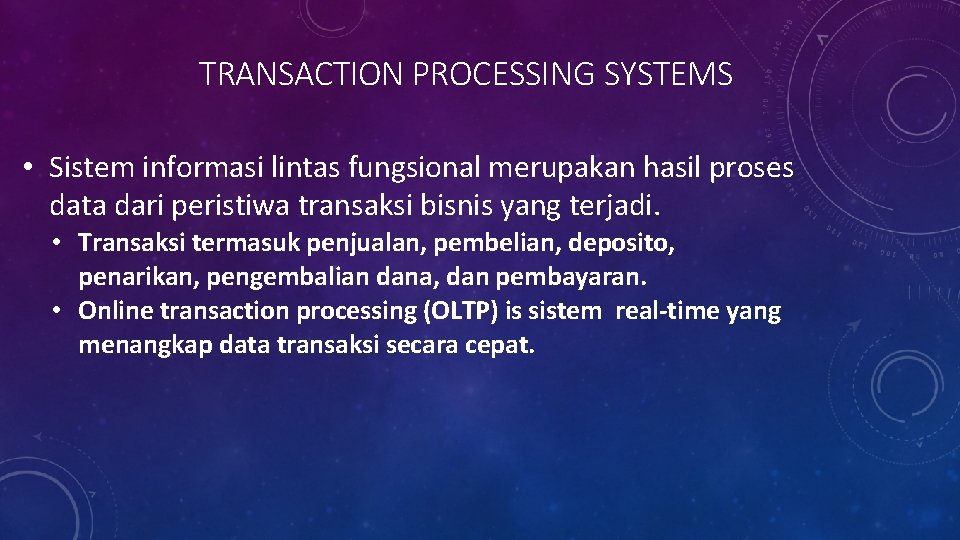 TRANSACTION PROCESSING SYSTEMS

• Sistem informasi lintas fungsional merupakan hasil proses data dari peristiwa transaksi bisnis yang terjadi.

• Transaksi termasuk penjualan, pembelian, deposito, penarikan, pengembalian dana, dan pembayaran.
• Online transaction processing (OLTP) is sistem real-time yang menangkap data transaksi secara cepat.